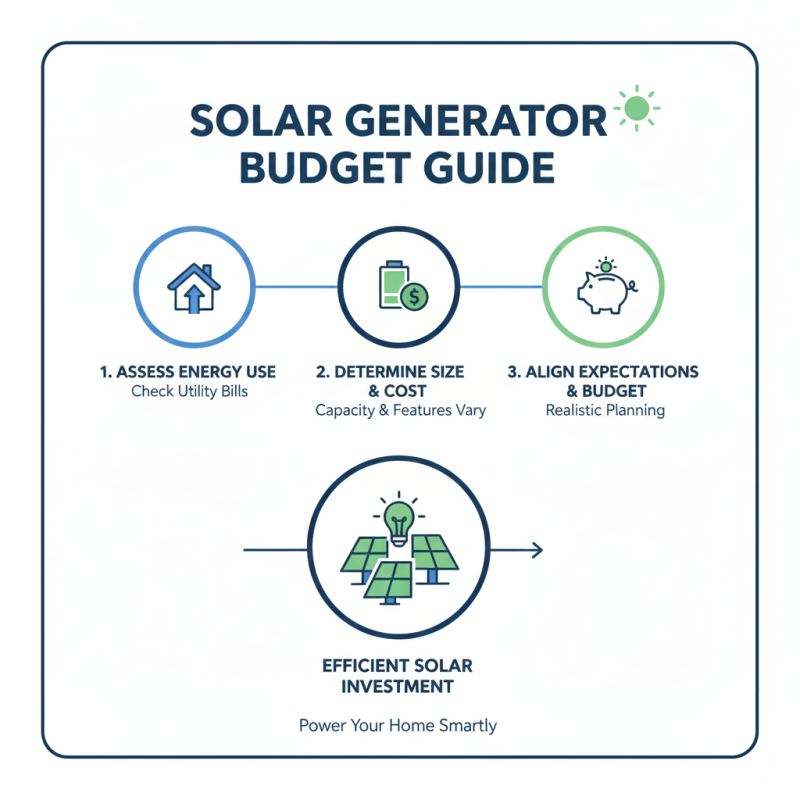 SOLAR GENERATOR BUDGET GUIDE

1. ASSESS ENERGY USE
Check Utility Bills

2. DETERMINE SIZE & COST
Capacity & Features Vary

3. ALIGN EXPECTATIONS & BUDGET
Realistic Planning

EFFICIENT SOLAR INVESTMENT

Power Your Home Smartly